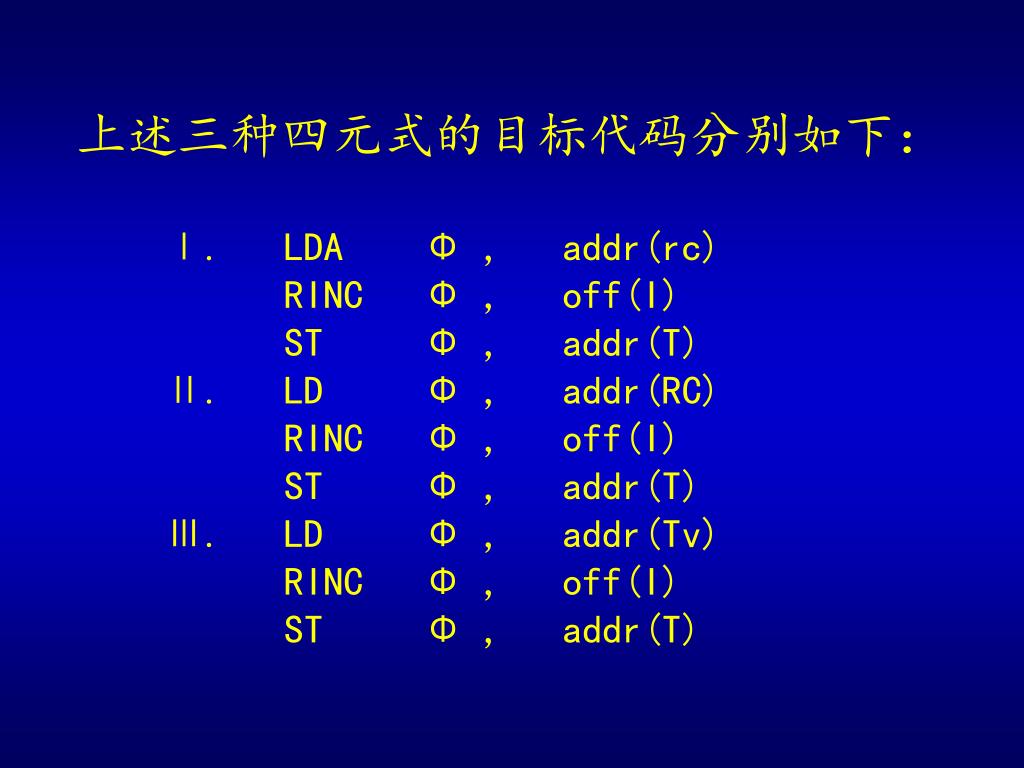 上述三种四元式的目标代码分别如下：

Ⅰ. LDA Φ , addr(rc)
RINC Φ , off(I)
ST Φ , addr(T)
Ⅱ. LD Φ , addr(RC)
RINC Φ , off(I)
ST Φ , addr(T)
Ⅲ. LD Φ , addr(Tv)
RINC Φ , off(I)
ST Φ , addr(T)